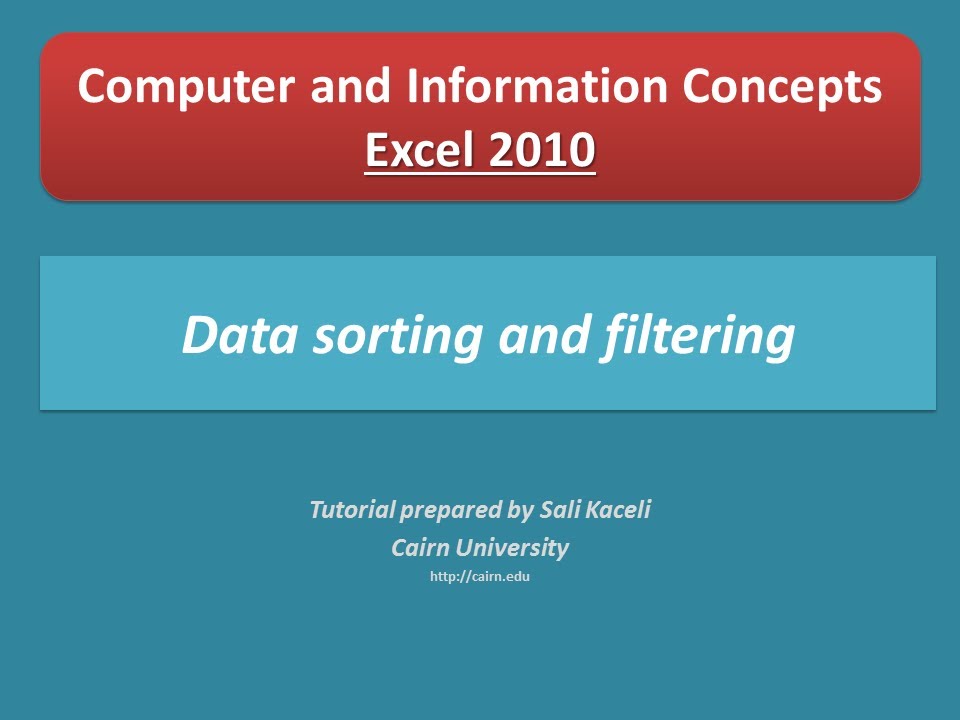 Computer and Information Concepts
Excel 2010

Data sorting and filtering

Tutorial prepared by Sali Kaceli
Cairn University
http://cairn.edu